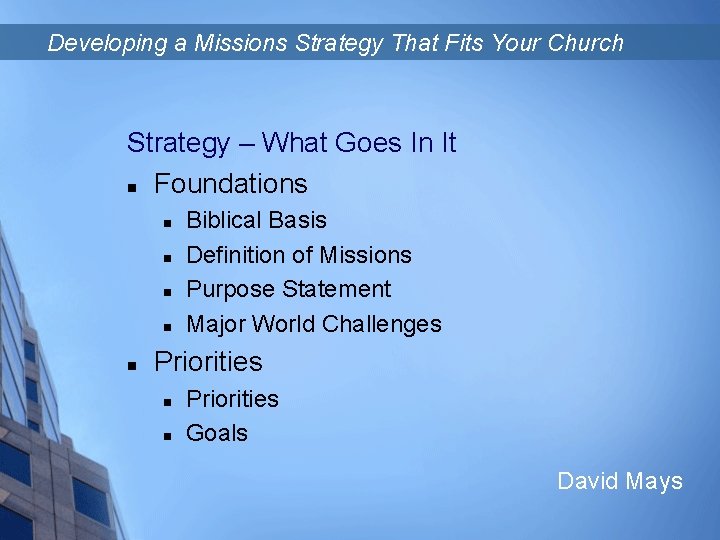 Developing a Missions Strategy That Fits Your Church

Strategy – What Goes In It

- Foundations
  - Biblical Basis
  - Definition of Missions
  - Purpose Statement
  - Major World Challenges
- Priorities
  - Priorities
  - Goals

David Mays